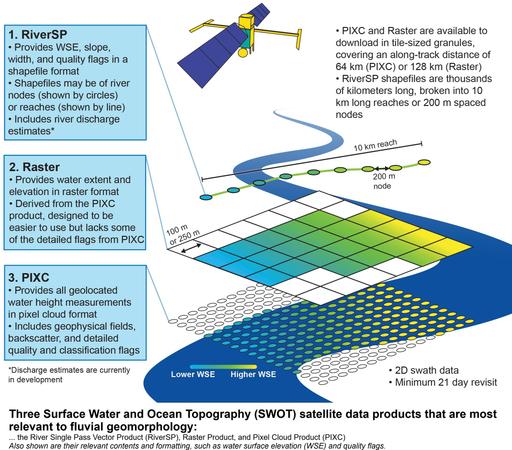 1. RiverSP
• Provides WSE, slope, width, and quality flags in a shapefile format
• Shapefiles may be of river nodes (shown by circles) or reaches (shown by line)
• Includes river discharge estimates*

2. Raster
• Provides water extent and elevation in raster format
• Derived from the PIXC product, designed to be easier to use but lacks some of the detailed flags from PIXC

3. PIXC
• Provides all geolocated water height measurements in pixel cloud format
• Includes geophysical fields, backscatter, and detailed quality and classification flags

*Discharge estimates are currently in development

• PIXC and Raster are available to download in tile-sized granules, covering an along-track distance of 64 km (PIXC) or 128 km (Raster)
• RiverSP shapefiles are thousands of kilometers long, broken into 10 km long reaches or 200 m spaced nodes

10 km reach

200 m node

100 m or 250 m

Lower WSE

Higher WSE

• 2D swath data
• Minimum 21 day revisit

Three Surface Water and Ocean Topography (SWOT) satellite data products that are most relevant to fluvial geomorphology:
... the River Single Pass Vector Product (RiverSP), Raster Product, and Pixel Cloud Product (PIXC)
Also shown are their relevant contents and formatting, such as water surface elevation (WSE) and quality flags.